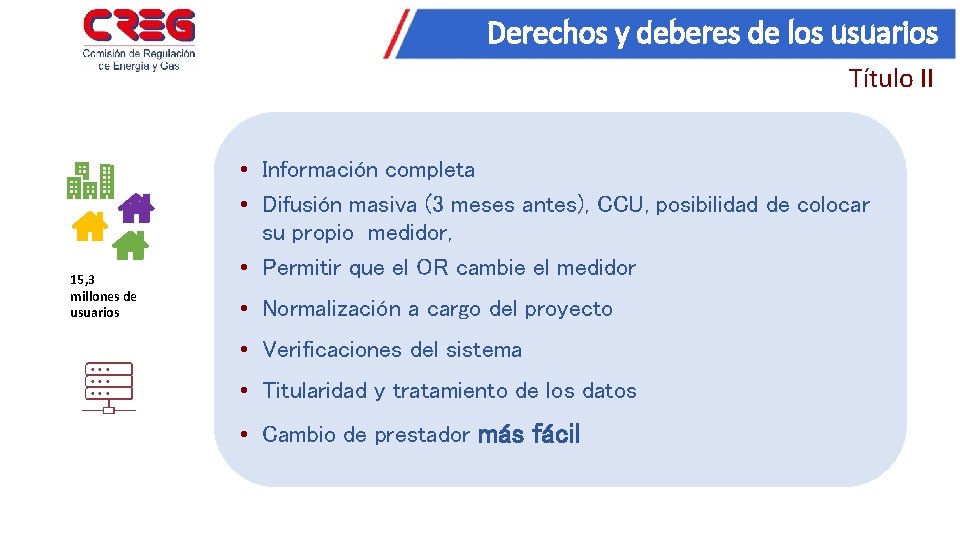 CREG
Comisión de Regulación de Energía y Gas

Derechos y deberes de los usuarios
Título II

15,3 millones de usuarios

• Información completa
• Difusión masiva (3 meses antes), CCU, posibilidad de colocar su propio medidor,
• Permitir que el OR cambie el medidor
• Normalización a cargo del proyecto
• Verificaciones del sistema
• Titularidad y tratamiento de los datos
• Cambio de prestador más fácil